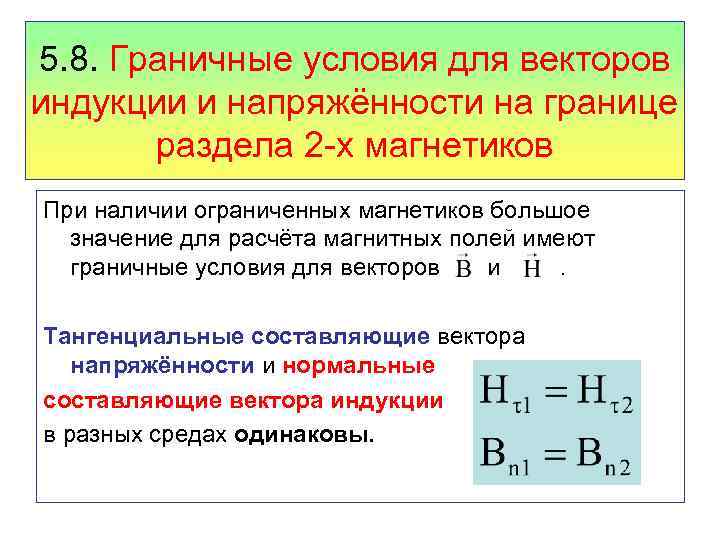 5.8. Граничные условия для векторов индукции и напряжённости на границе раздела 2-х магнетиков

При наличии ограниченных магнетиков большое значение для расчёта магнитных полей имеют граничные условия для векторов $\vec{B}$ и $\vec{H}$ .

Тангенциальные составляющие вектора напряжённости и нормальные составляющие вектора индукции в разных средах одинаковы.

$H_{\tau 1} = H_{\tau 2}$

$B_{n1} = B_{n2}$